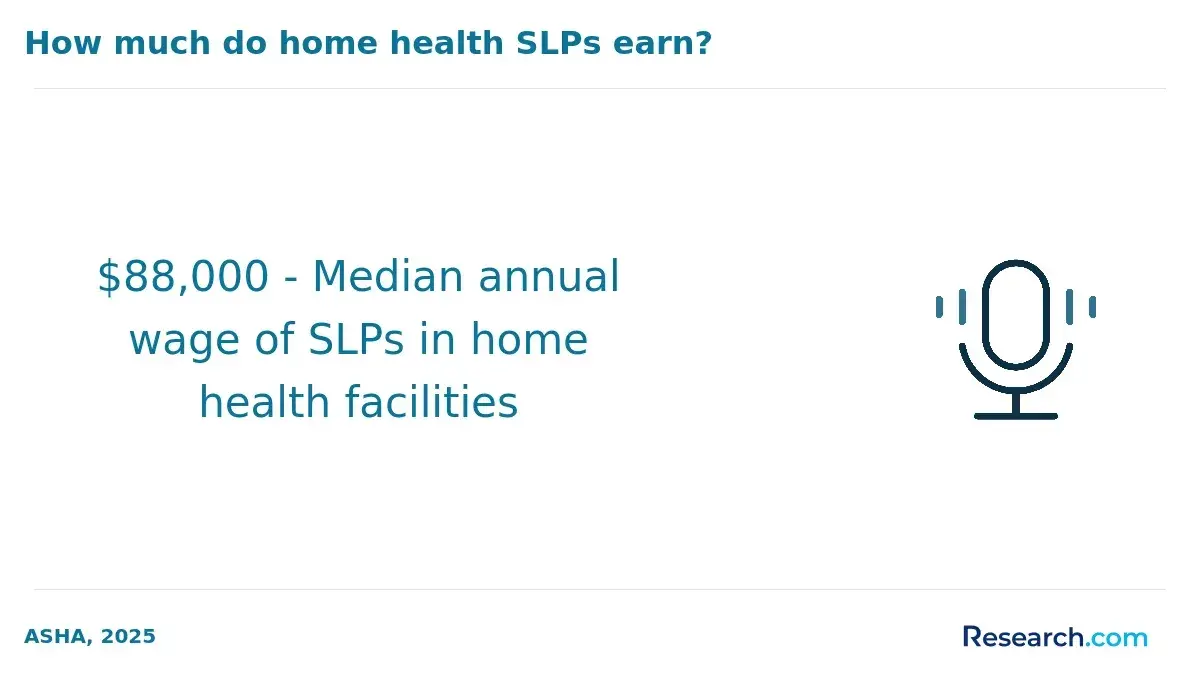 How much do home health SLPs earn?

\$88,000 - Median annual wage of SLPs in home health facilities

ASHA, 2025

Research.com